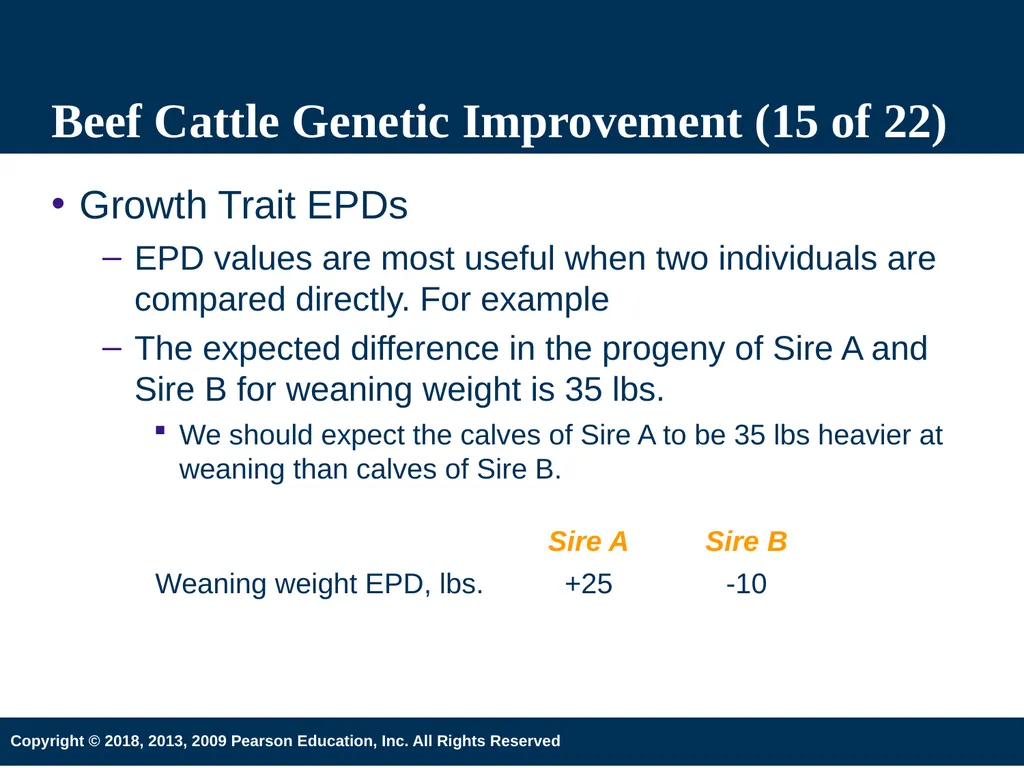 Beef Cattle Genetic Improvement (15 of 22)

• Growth Trait EPDs

– EPD values are most useful when two individuals are compared directly. For example

– The expected difference in the progeny of Sire A and Sire B for weaning weight is 35 lbs.

▪ We should expect the calves of Sire A to be 35 lbs heavier at weaning than calves of Sire B.

| | Sire A | Sire B |
|---|---|---|
| Weaning weight EPD, lbs. | +25 | -10 |

Copyright © 2018, 2013, 2009 Pearson Education, Inc. All Rights Reserved